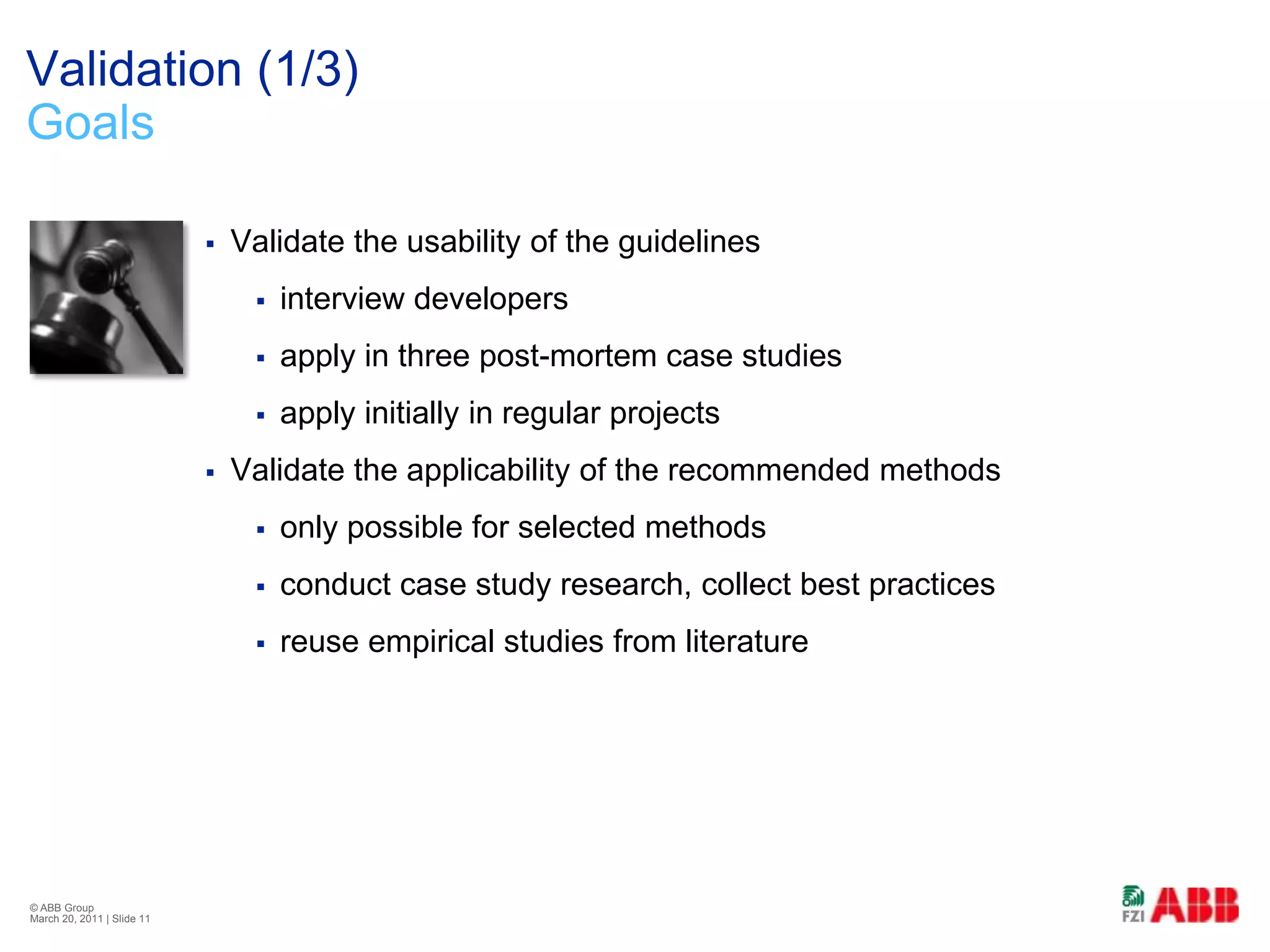 Validation (1/3)
Goals

▪ Validate the usability of the guidelines
  ▪ interview developers
  ▪ apply in three post-mortem case studies
  ▪ apply initially in regular projects
▪ Validate the applicability of the recommended methods
  ▪ only possible for selected methods
  ▪ conduct case study research, collect best practices
  ▪ reuse empirical studies from literature

© ABB Group
March 20, 2011 | Slide 11

FZI ABB